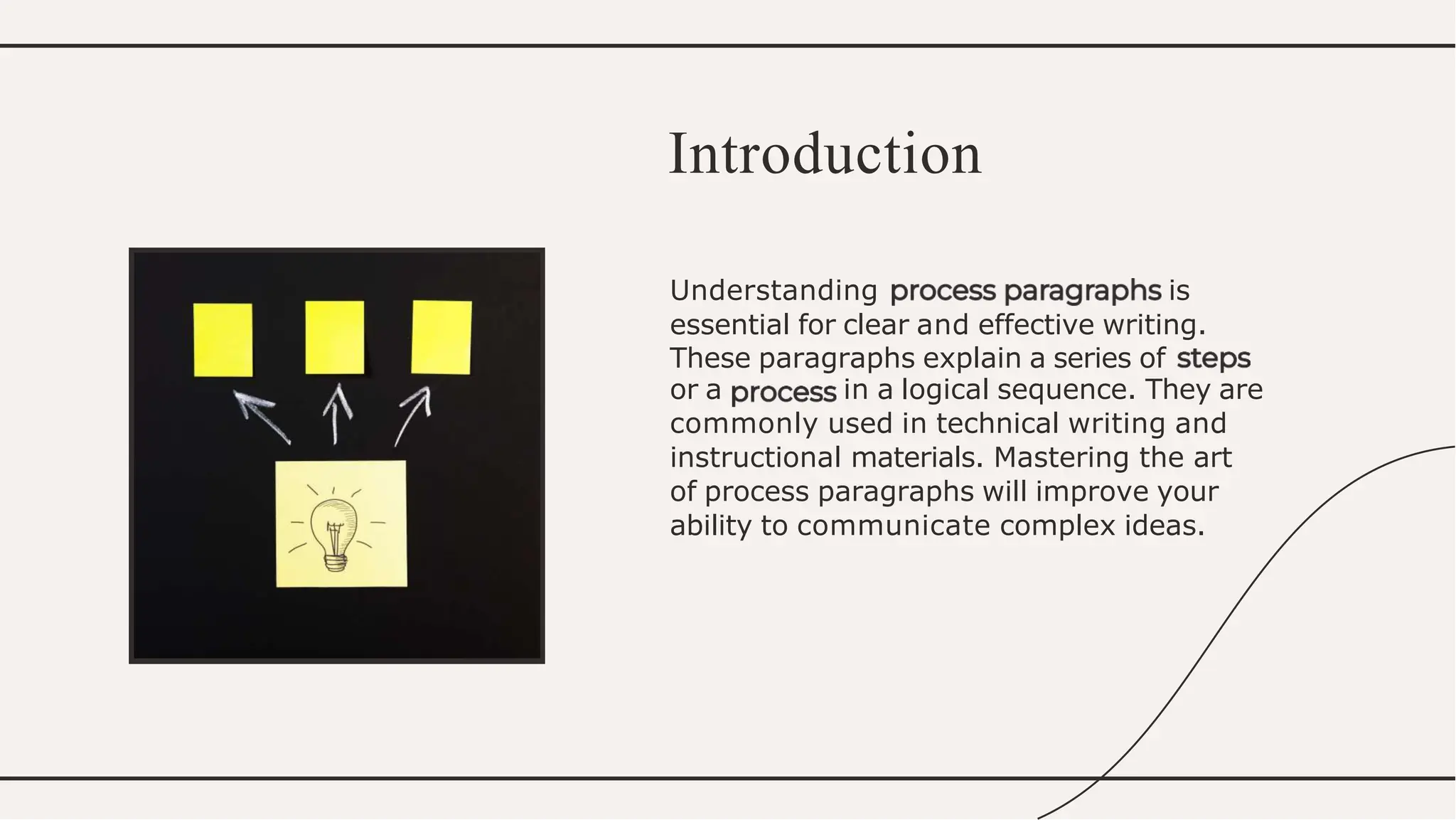 Introduction

Understanding process paragraphs is essential for clear and effective writing. These paragraphs explain a series of steps or a process in a logical sequence. They are commonly used in technical writing and instructional materials. Mastering the art of process paragraphs will improve your ability to communicate complex ideas.